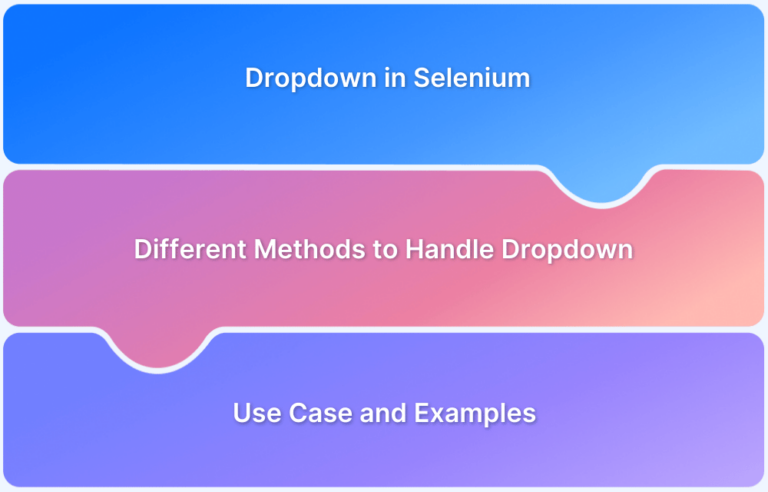 Dropdown in Selenium

Different Methods to Handle Dropdown

Use Case and Examples